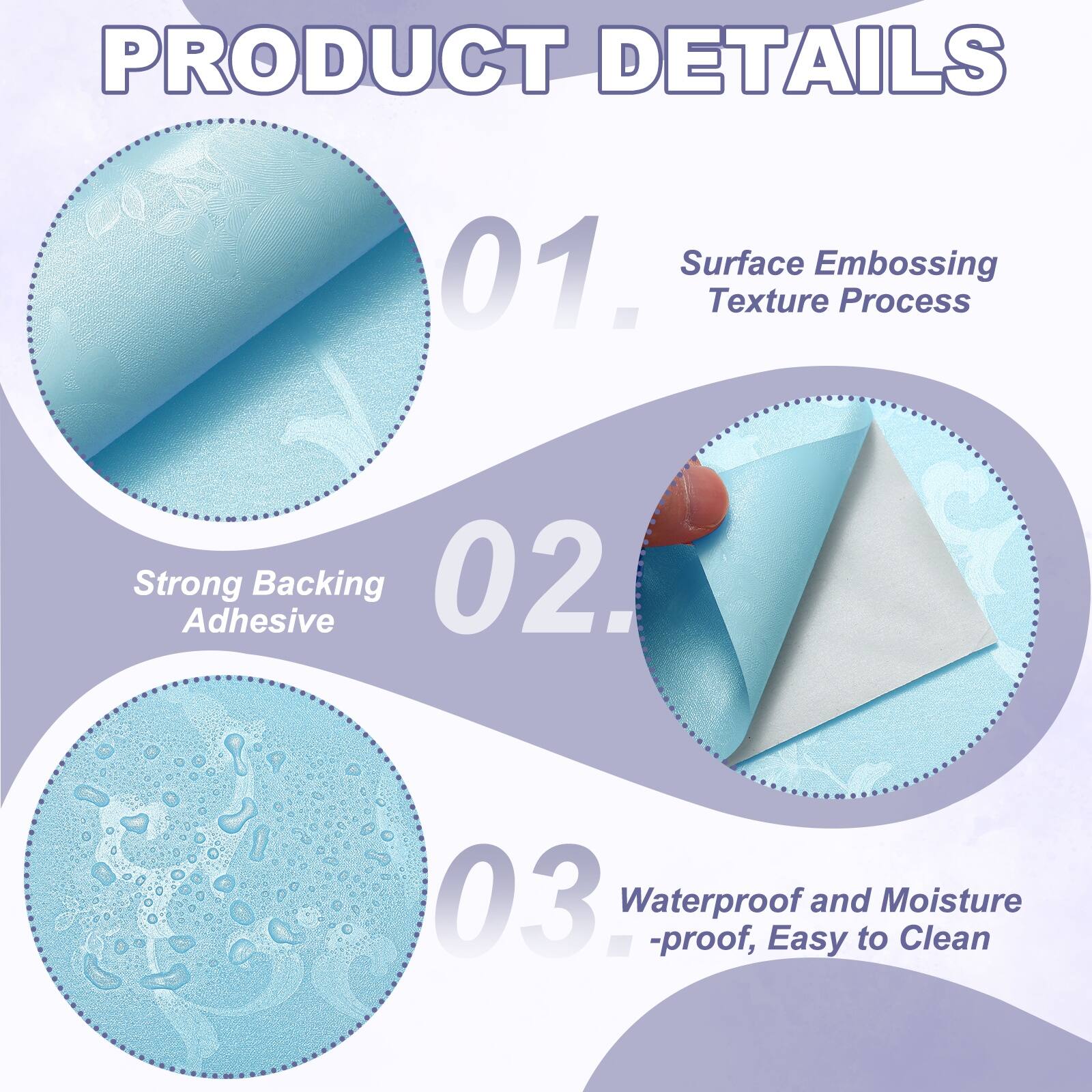 PRODUCT DETAILS

01.

Surface Embossing
Texture Process

Strong Backing
Adhesive

02.

03.

Waterproof and Moisture
-proof, Easy to Clean